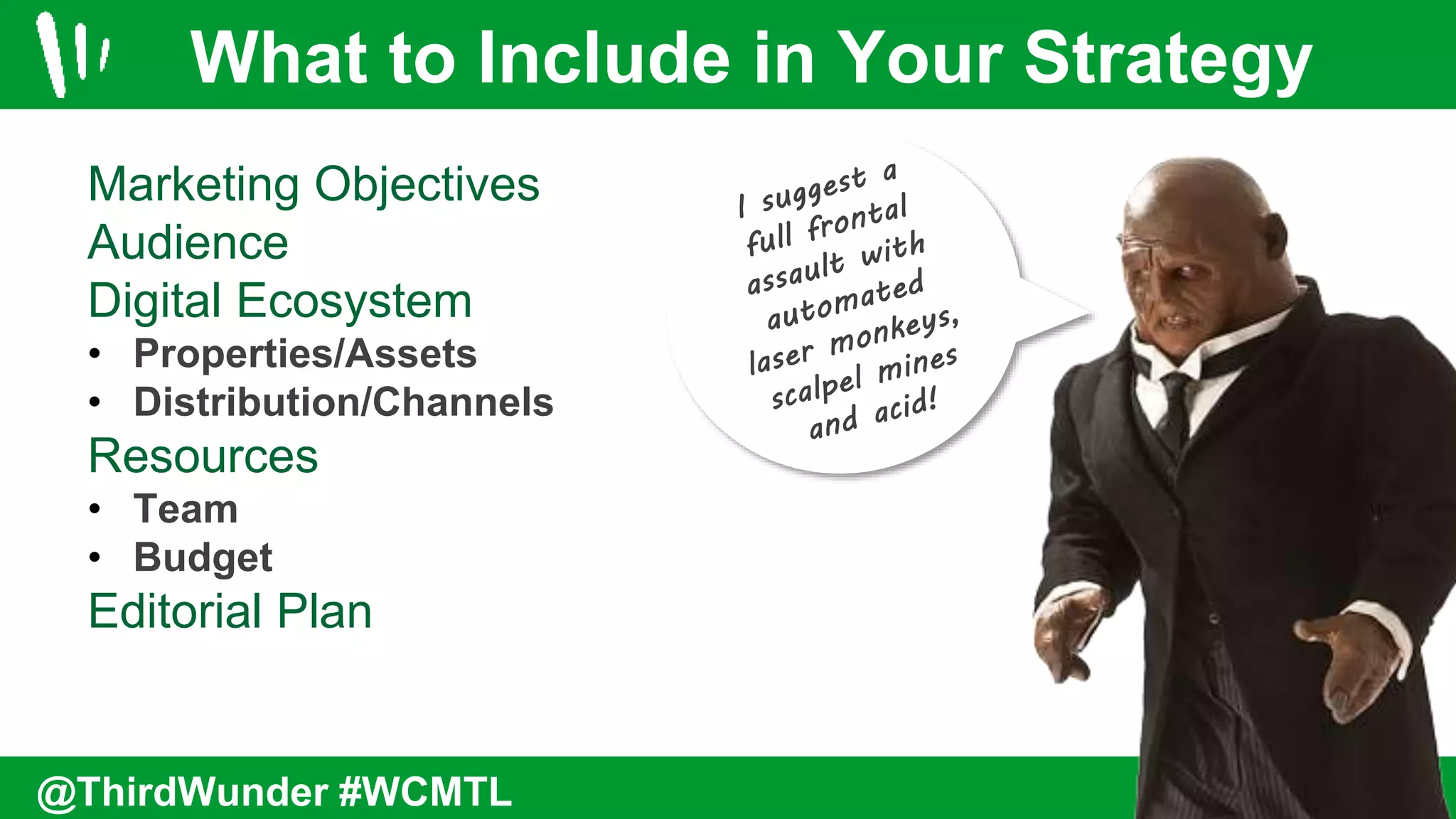 What to Include in Your Strategy

Marketing Objectives
Audience
Digital Ecosystem
• Properties/Assets
• Distribution/Channels
Resources
• Team
• Budget
Editorial Plan

I suggest a full frontal assault with automated laser monkeys, scalpel mines and acid!

@ThirdWunder #WCMTL